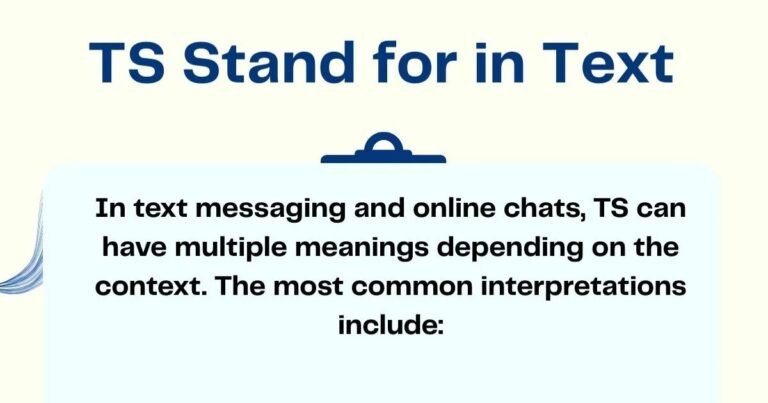 TS Stand for in Text

In text messaging and online chats, TS can have multiple meanings depending on the context. The most common interpretations include: